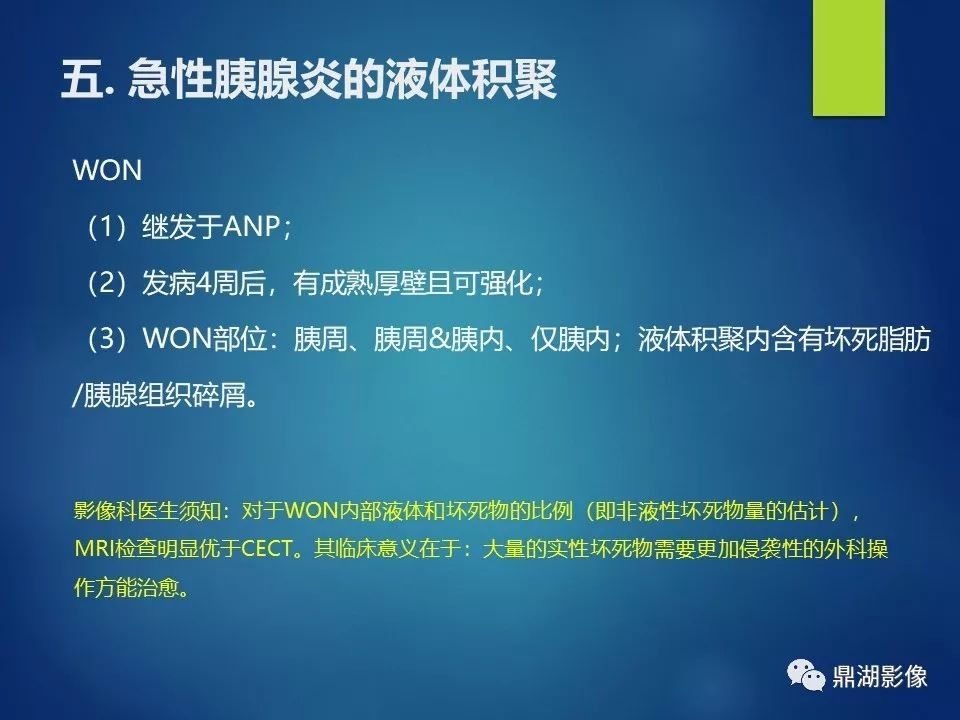 五. 急性胰腺炎的液体积聚

WON

（1）继发于ANP；

（2）发病4周后，有成熟厚壁且可强化；

（3）WON部位：胰周、胰周&胰内、仅胰内；液体积聚内含有坏死脂肪/胰腺组织碎屑。

影像科医生须知：对于WON内部液体和坏死物的比例（即非液性坏死物量的估计），MRI检查明显优于CECT。其临床意义在于：大量的实性坏死物需要更加侵袭性的外科操作方能治愈。

鼎湖影像